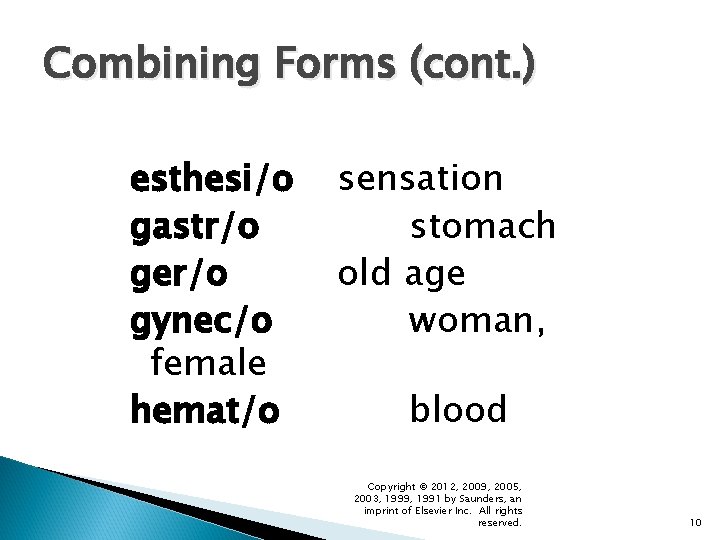 Combining Forms (cont.)

esthesi/o sensation
gastr/o stomach
ger/o old age
gynec/o woman, female
hemat/o blood

Copyright © 2012, 2009, 2005, 2003, 1999, 1991 by Saunders, an imprint of Elsevier Inc. All rights reserved.

10